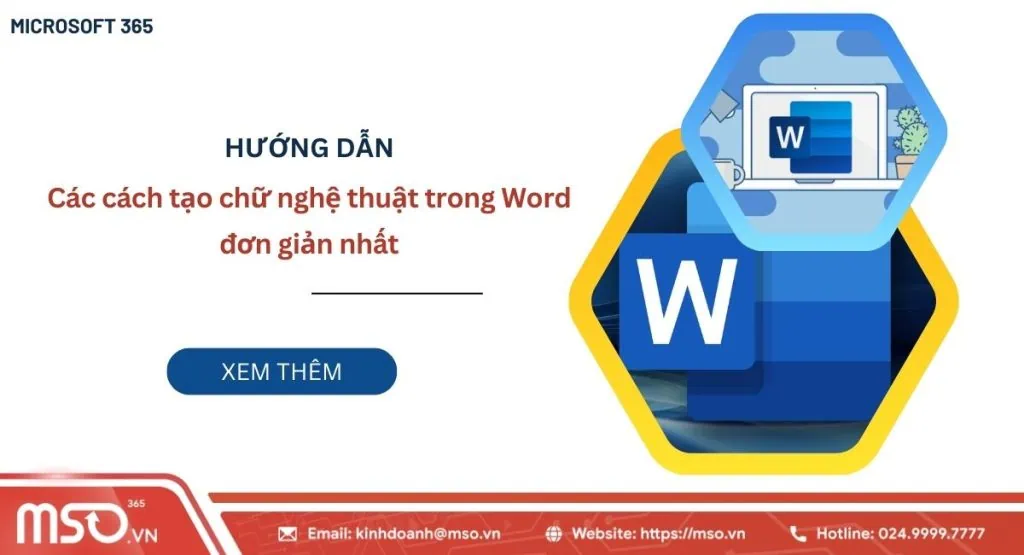 MICROSOFT 365

HƯỚNG DẪN

Các cách tạo chữ nghệ thuật trong Word đơn giản nhất

XEM THÊM

W

W

MSO 365 .VN

Email: kinhdoanh@mso.vn

Website: https://mso.vn

Hotline: 024.9999.7777